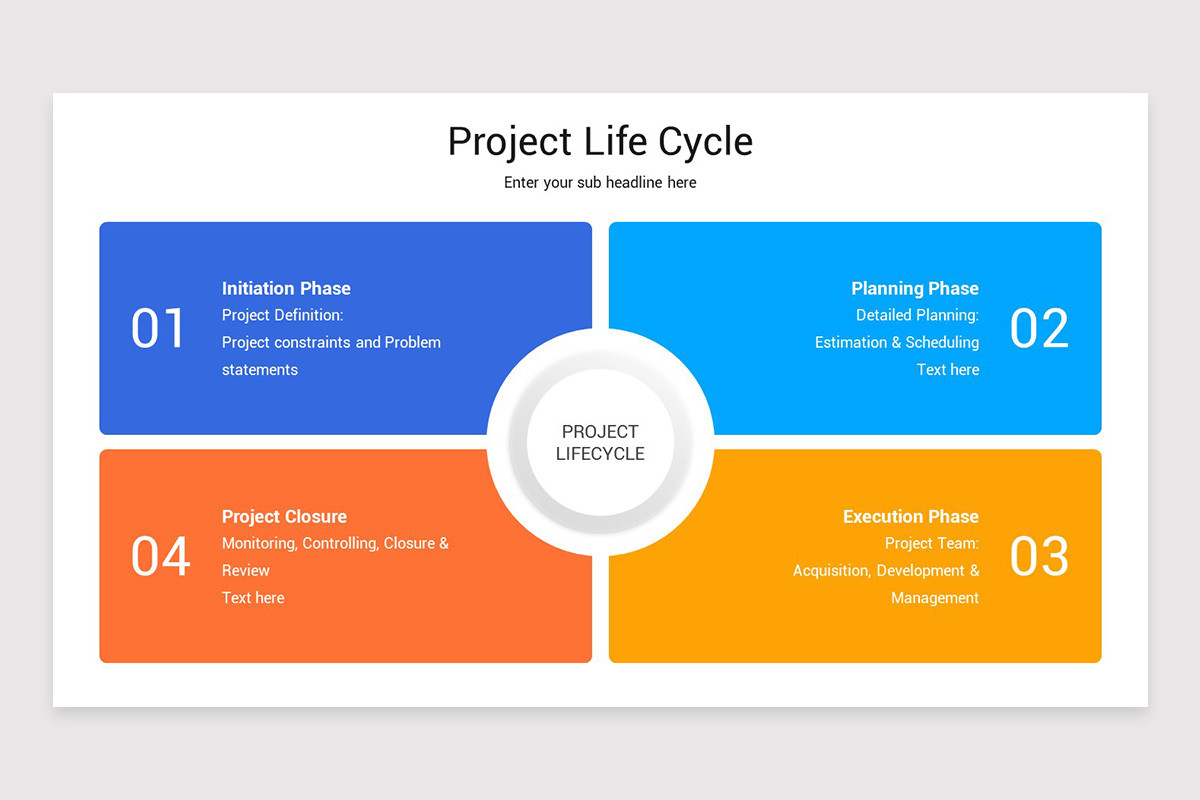 Project Life Cycle

Enter your sub headline here

01

Initiation Phase
Project Definition:
Project constraints and Problem statements

Planning Phase
Detailed Planning:
Estimation & Scheduling
Text here

02

PROJECT LIFECYCLE

04

Project Closure
Monitoring, Controlling, Closure & Review
Text here

Execution Phase
Project Team:
Acquisition, Development & Management

03